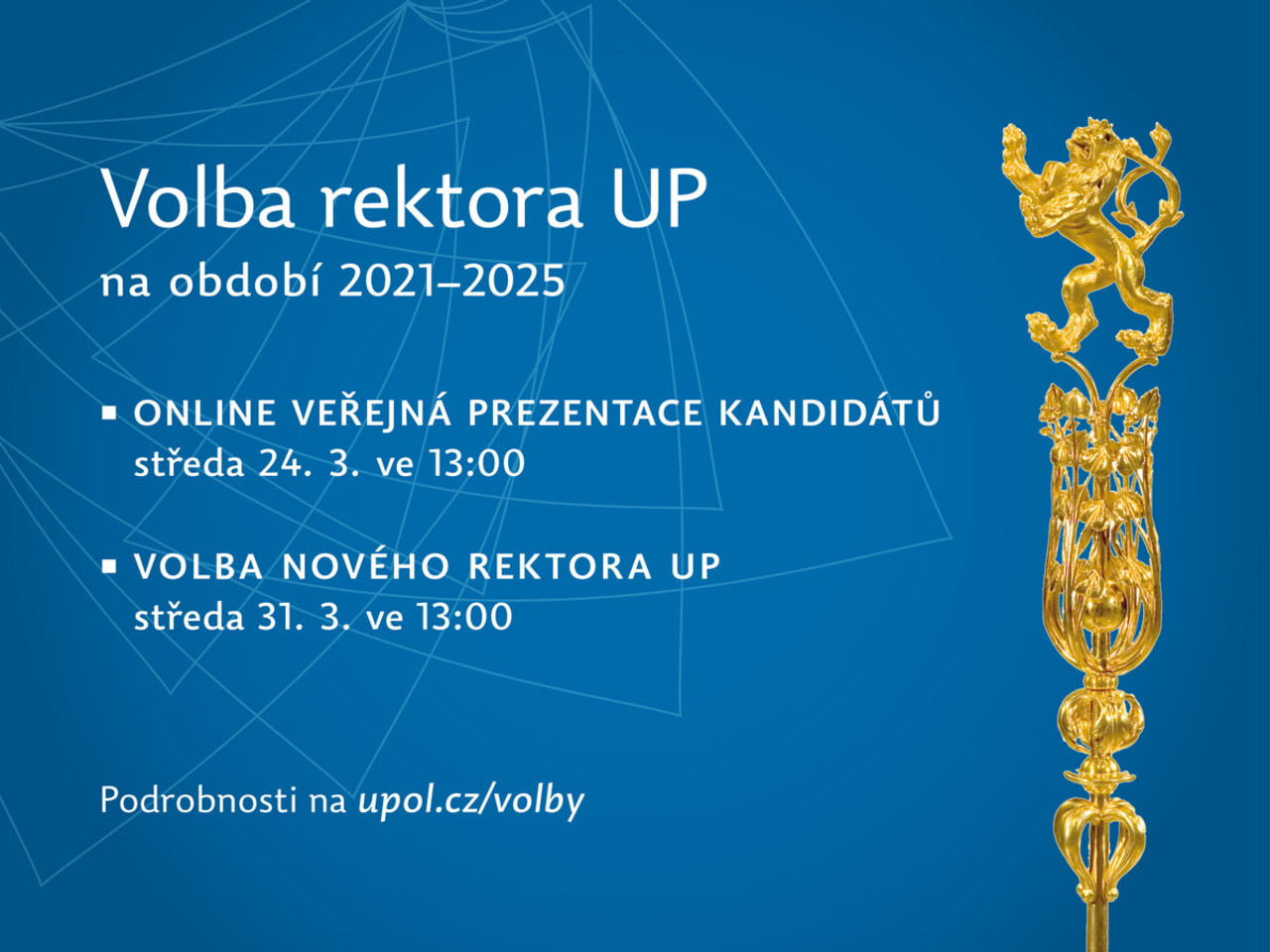 Volba rektora UP
na období 2021–2025

▪ ONLINE VEŘEJNÁ PREZENTACE KANDIDÁTŮ
středa 24. 3. ve 13:00

▪ VOLBA NOVÉHO REKTORA UP
středa 31. 3. ve 13:00

Podrobnosti na upol.cz/volby